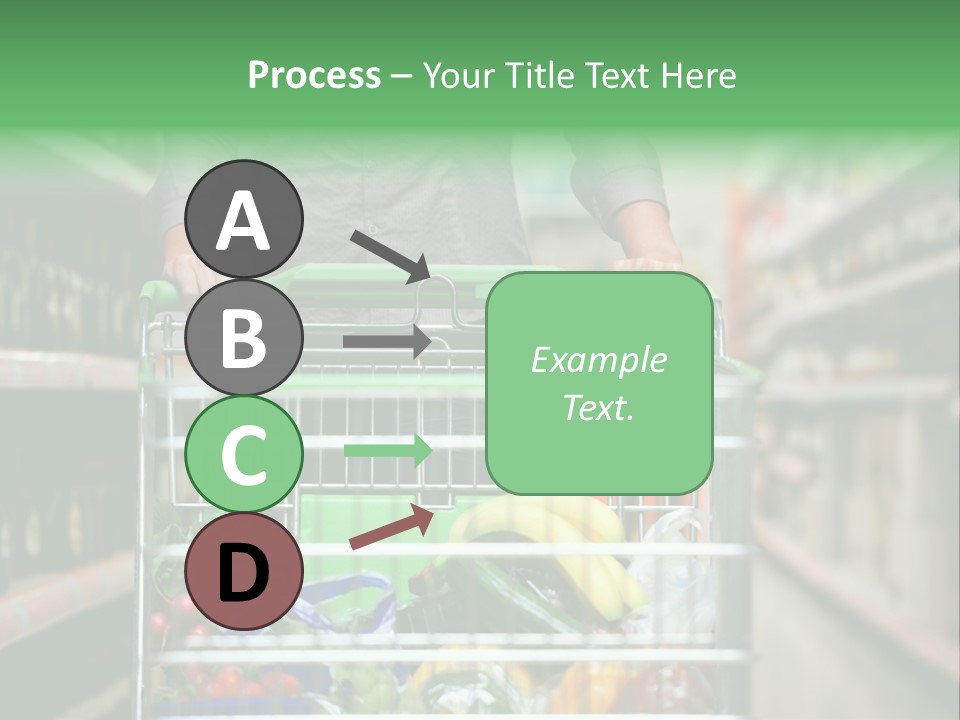 Process – Your Title Text Here

A

B

C

D

Example Text.